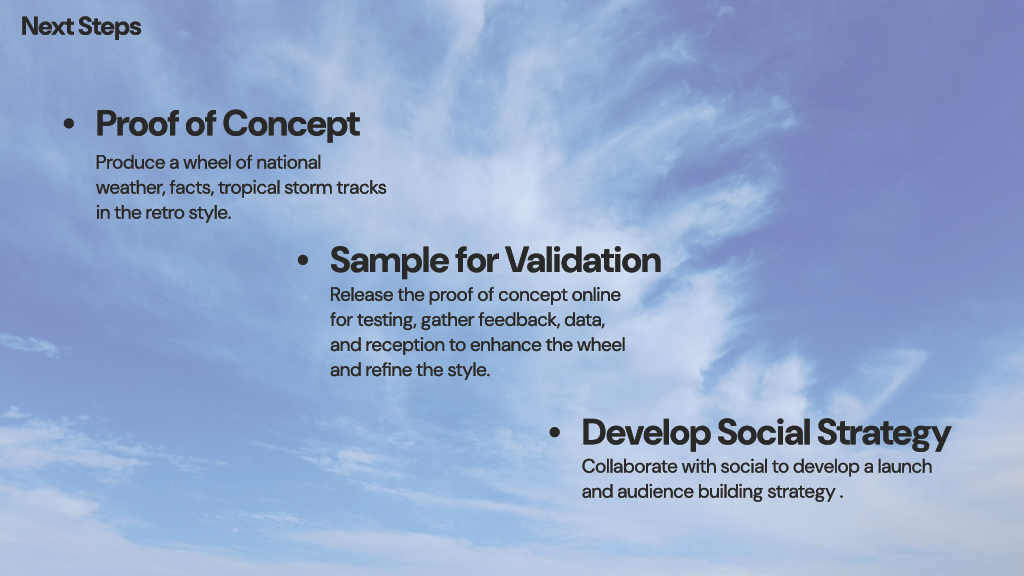 Next Steps

• Proof of Concept

Produce a wheel of national weather, facts, tropical storm tracks in the retro style.

• Sample for Validation

Release the proof of concept online for testing, gather feedback, data, and reception to enhance the wheel and refine the style.

• Develop Social Strategy

Collaborate with social to develop a launch and audience building strategy .